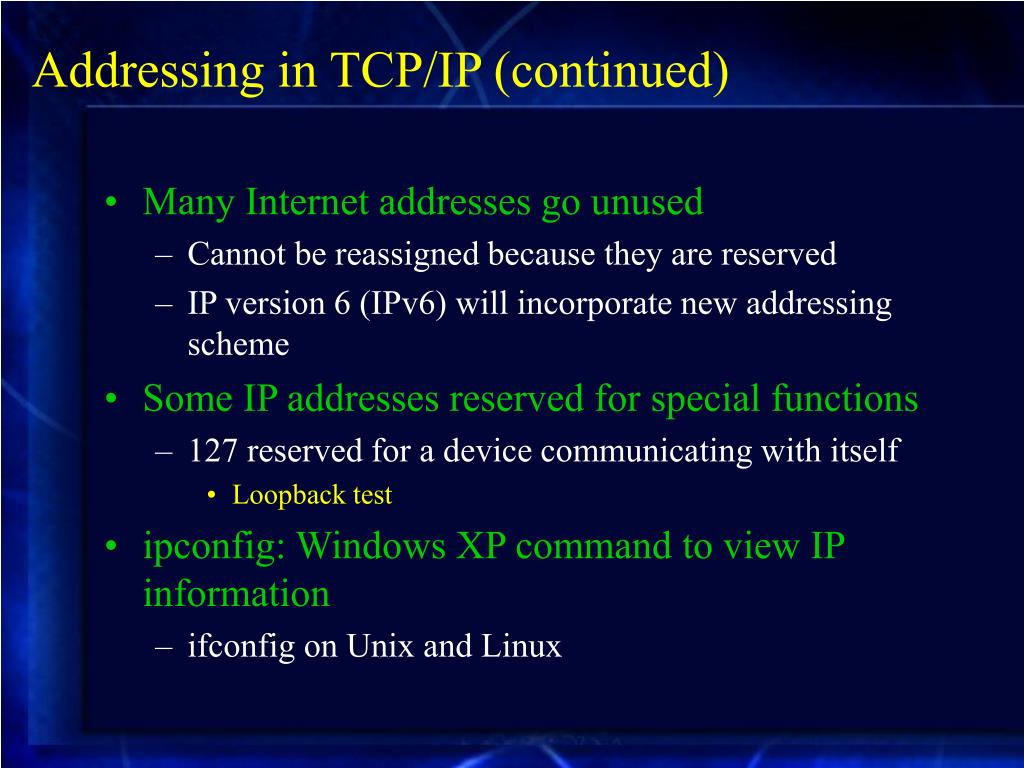 Addressing in TCP/IP (continued)

• Many Internet addresses go unused
– Cannot be reassigned because they are reserved
– IP version 6 (IPv6) will incorporate new addressing scheme
• Some IP addresses reserved for special functions
– 127 reserved for a device communicating with itself
• Loopback test
• ipconfig: Windows XP command to view IP information
– ifconfig on Unix and Linux